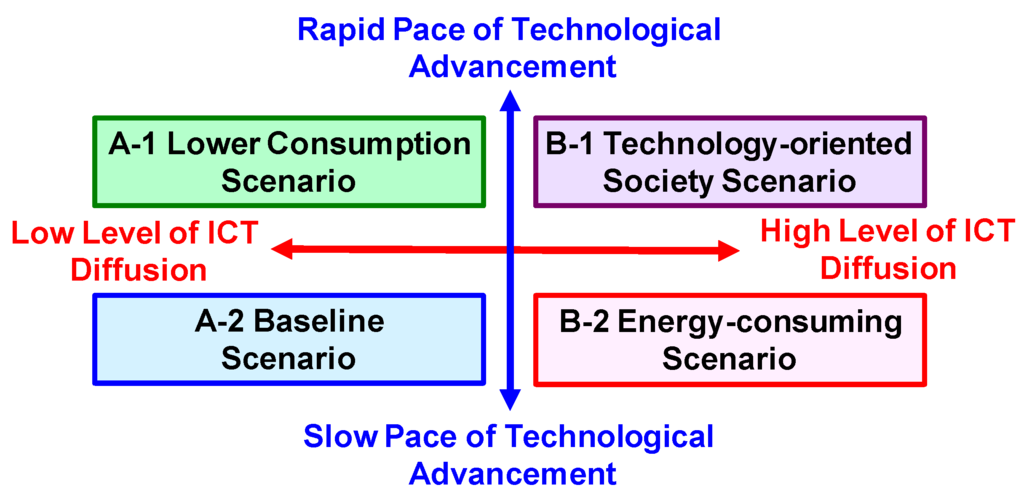 Rapid Pace of Technological Advancement

A-1 Lower Consumption Scenario

B-1 Technology-oriented Society Scenario

Low Level of ICT Diffusion

High Level of ICT Diffusion

A-2 Baseline Scenario

B-2 Energy-consuming Scenario

Slow Pace of Technological Advancement